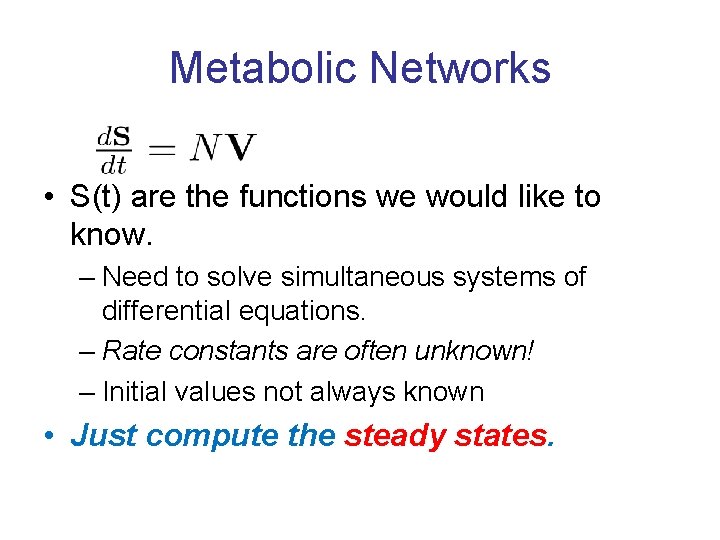 Metabolic Networks

$\frac{d\mathbf{S}}{dt} = N\mathbf{V}$

• S(t) are the functions we would like to know.
– Need to solve simultaneous systems of differential equations.
– Rate constants are often unknown!
– Initial values not always known
• Just compute the steady states.